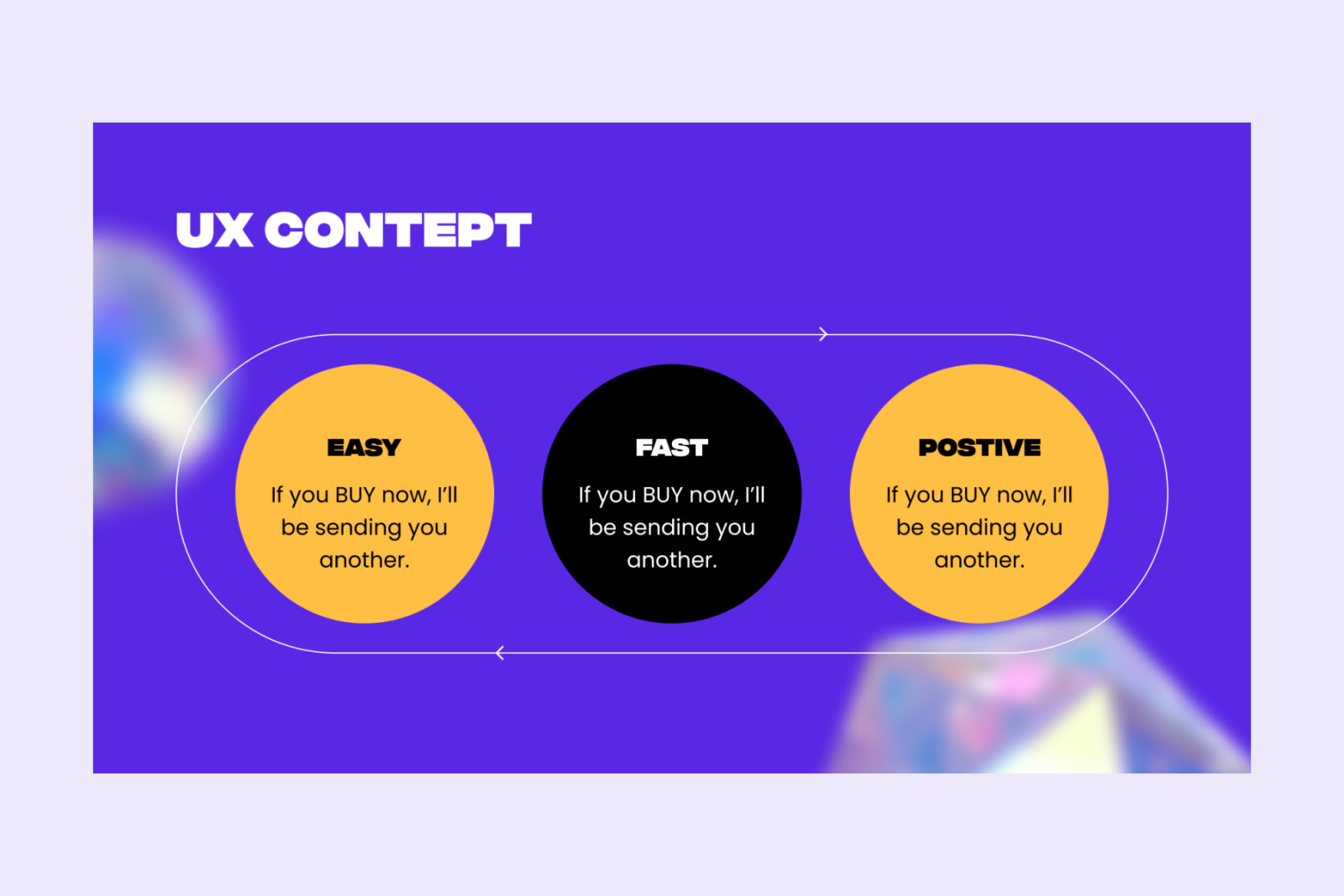 UX CONTEPT

EASY

If you BUY now, I'll be sending you another.

FAST

If you BUY now, I'll be sending you another.

POSTIVE

If you BUY now, I'll be sending you another.